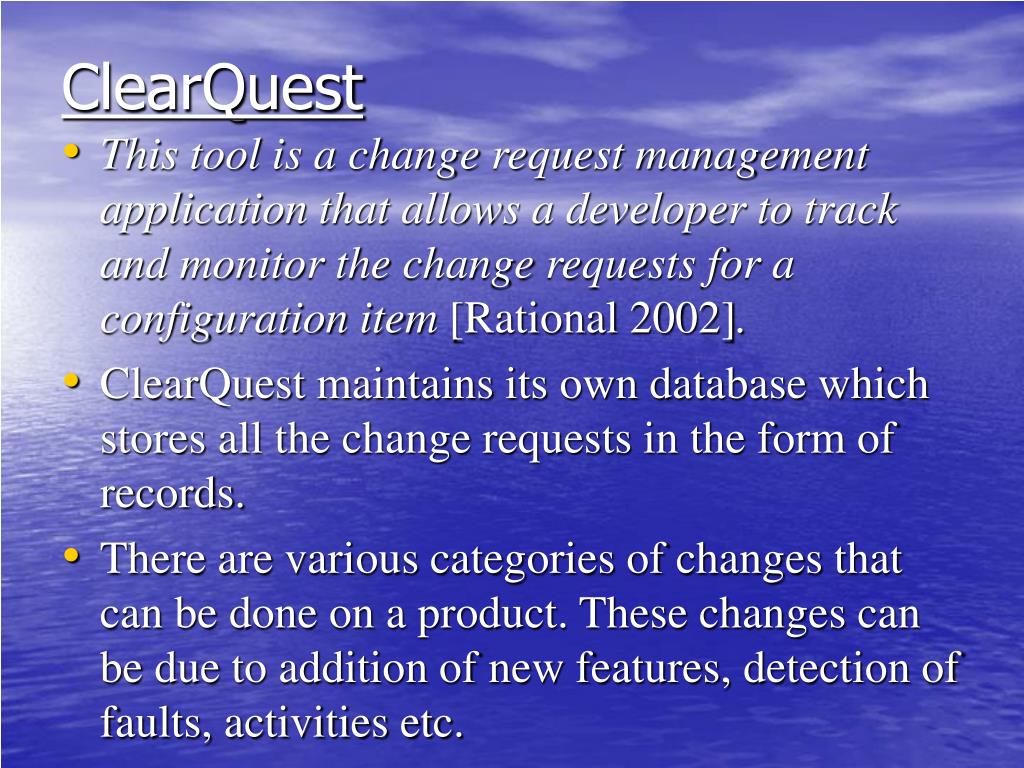 ClearQuest

• This tool is a change request management application that allows a developer to track and monitor the change requests for a configuration item [Rational 2002].
• ClearQuest maintains its own database which stores all the change requests in the form of records.
• There are various categories of changes that can be done on a product. These changes can be due to addition of new features, detection of faults, activities etc.